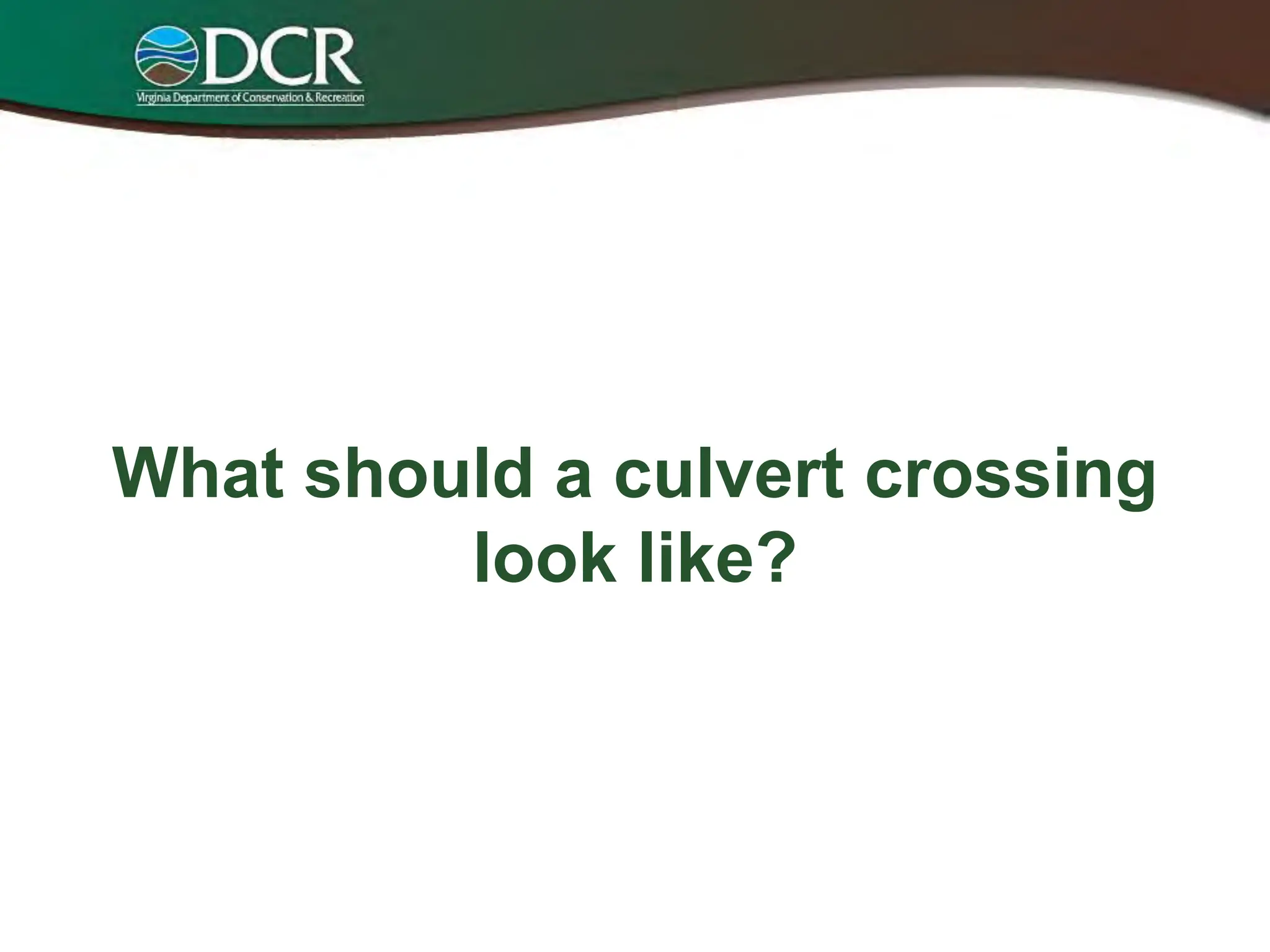 DCR
Virginia Department of Conservation & Recreation

What should a culvert crossing look like?